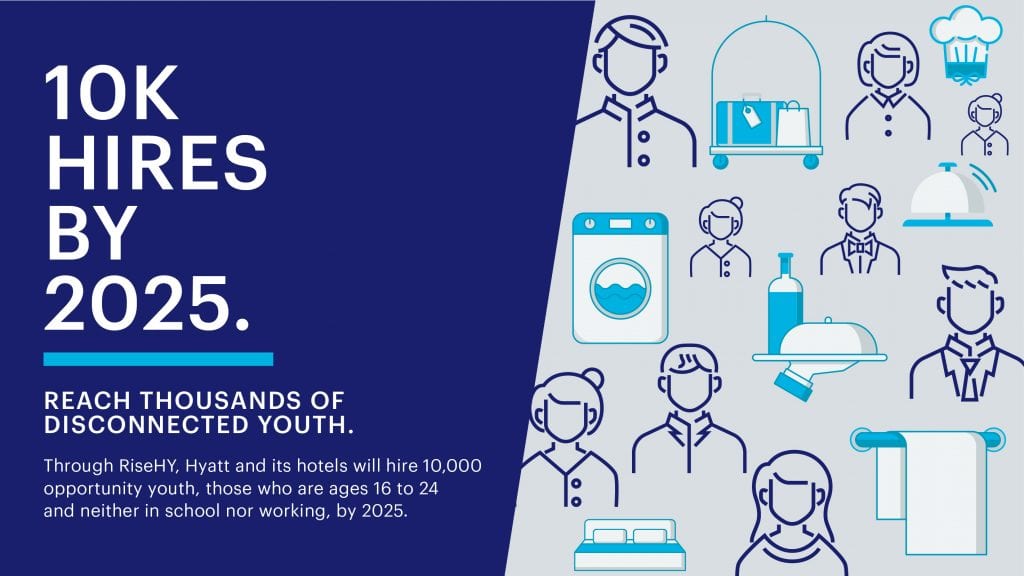 10K HIRES BY 2025.

REACH THOUSANDS OF DISCONNECTED YOUTH.

Through RiseHY, Hyatt and its hotels will hire 10,000 opportunity youth, those who are ages 16 to 24 and neither in school nor working, by 2025.